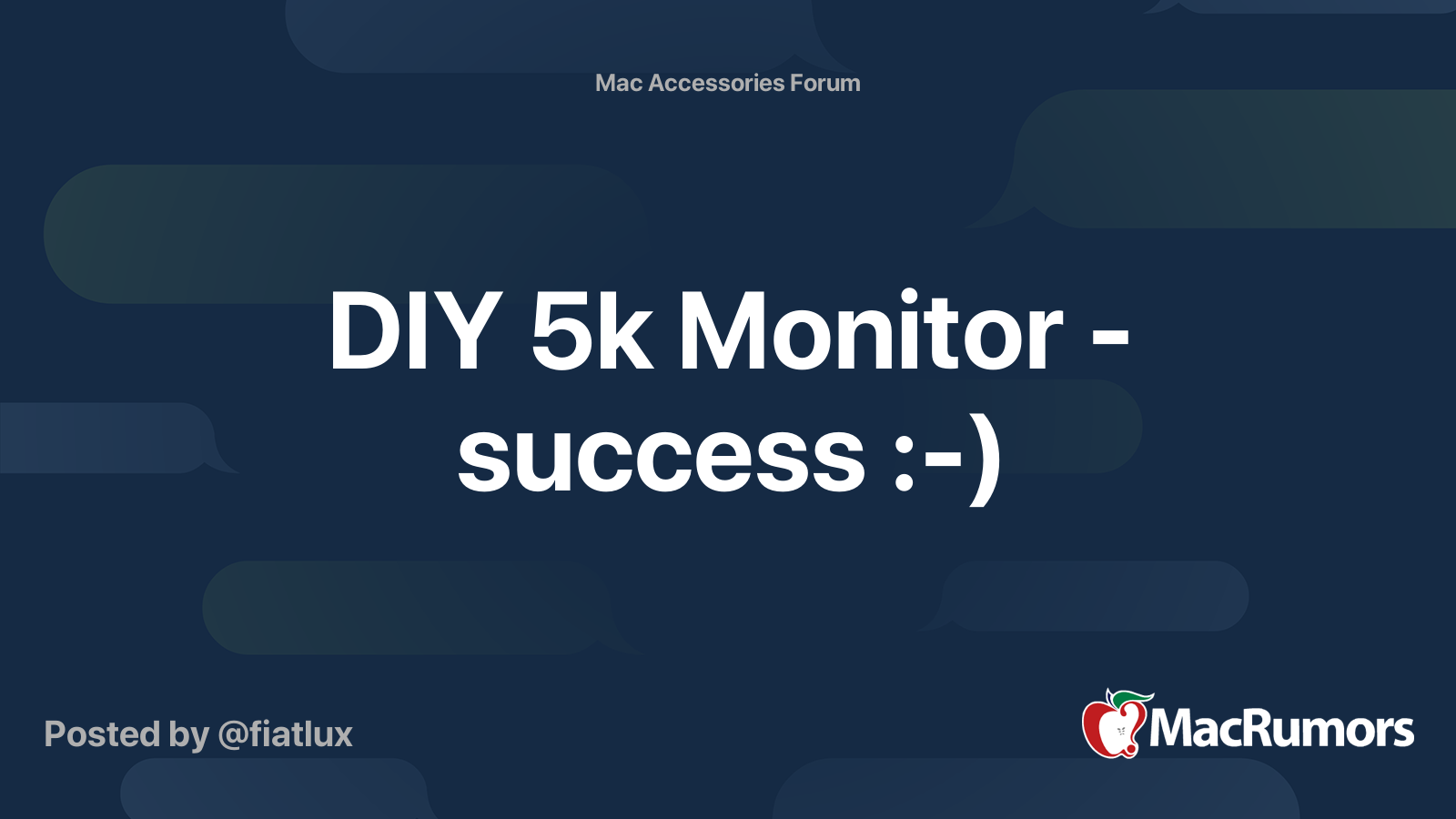 Mac Accessories Forum

DIY 5k Monitor - success :-)

Posted by @fiatlux

MacRumors